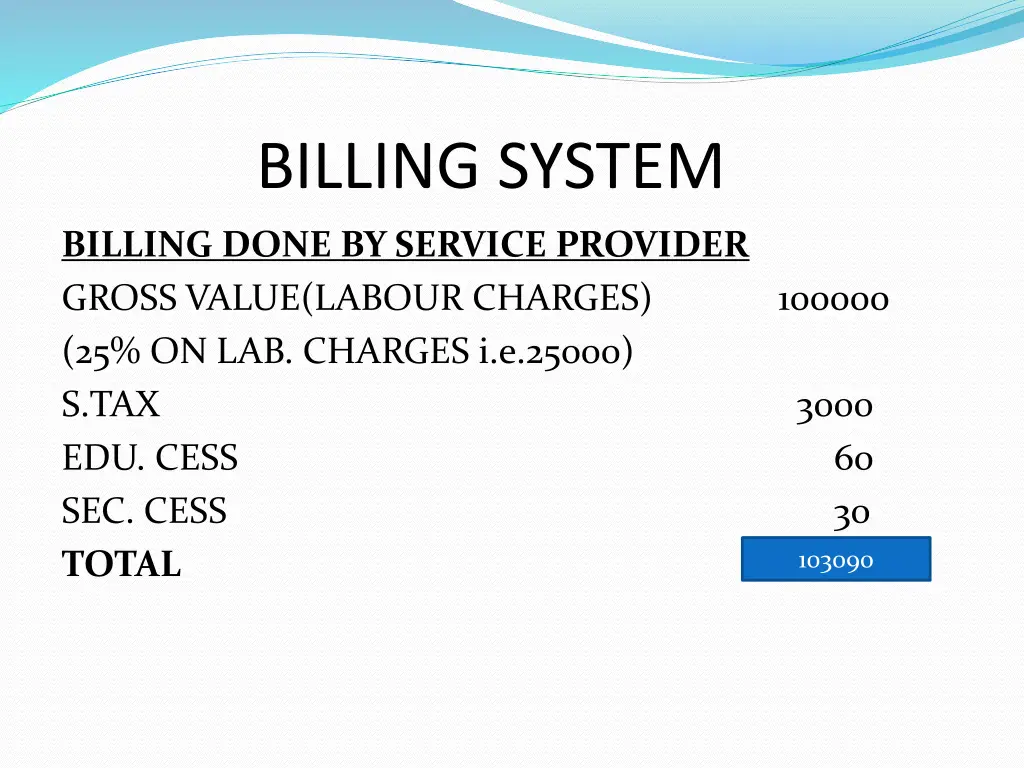 BILLING SYSTEM

BILLING DONE BY SERVICE PROVIDER

GROSS VALUE(LABOUR CHARGES) 100000
(25% ON LAB. CHARGES i.e.25000)
S.TAX 3000
EDU. CESS 60
SEC. CESS 30
TOTAL 103090